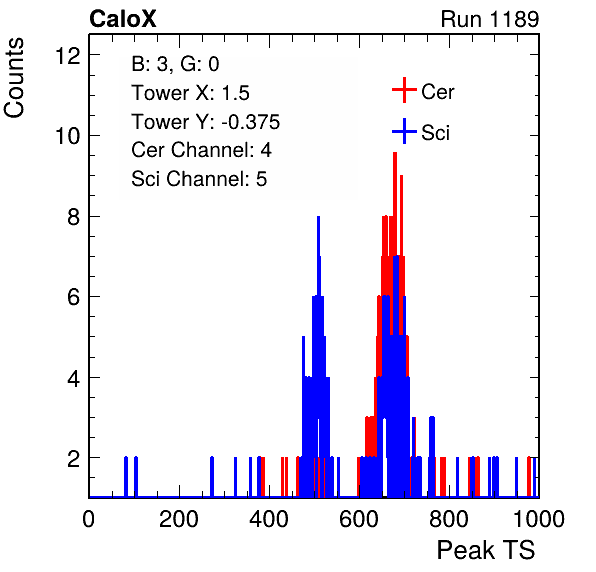 CaloX

Run 1189

Counts

B: 3, G: 0
Tower X: 1.5
Tower Y: -0.375
Cer Channel: 4
Sci Channel: 5

Cer
Sci

12
10
8
6
4
2

0
200
400
600
800
1000

Peak TS